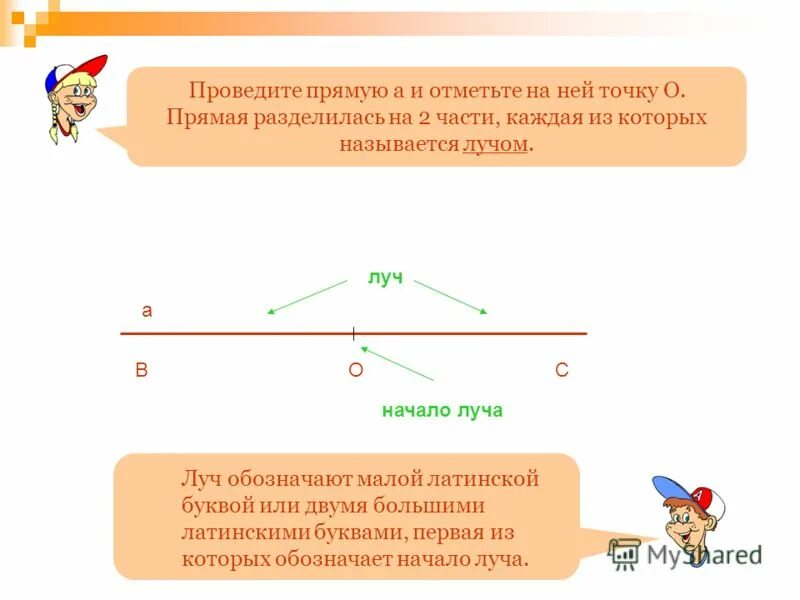 Проведите прямую а и отметьте на ней точку О. Прямая разделилась на 2 части, каждая из которых называется лучом.

луч

а

В

О

С

начало луча

Луч обозначают малой латинской буквой или двумя большими латинскими буквами, первая из которых обозначает начало луча.

A

MyShared